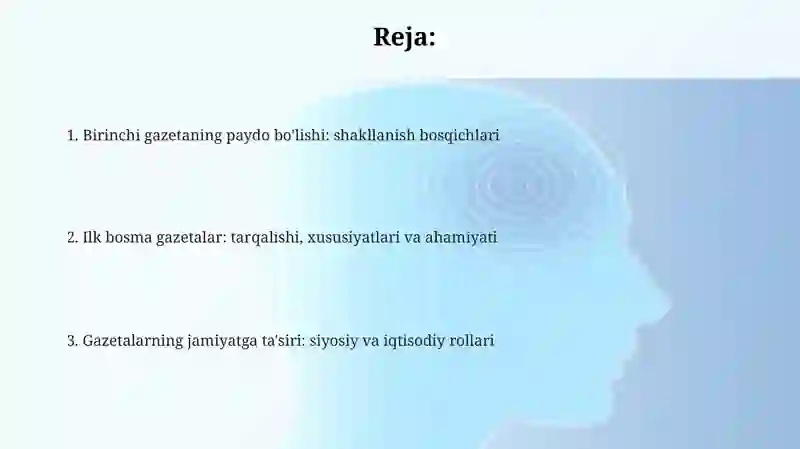 Reja:

1. Birinchi gazetaning paydo bo'lishi: shakllanish bosqichlari

2. Ilk bosma gazetalar: tarqalishi, xususiyatlari va ahamiyati

3. Gazetalarning jamiyatga ta'siri: siyosiy va iqtisodiy rollari